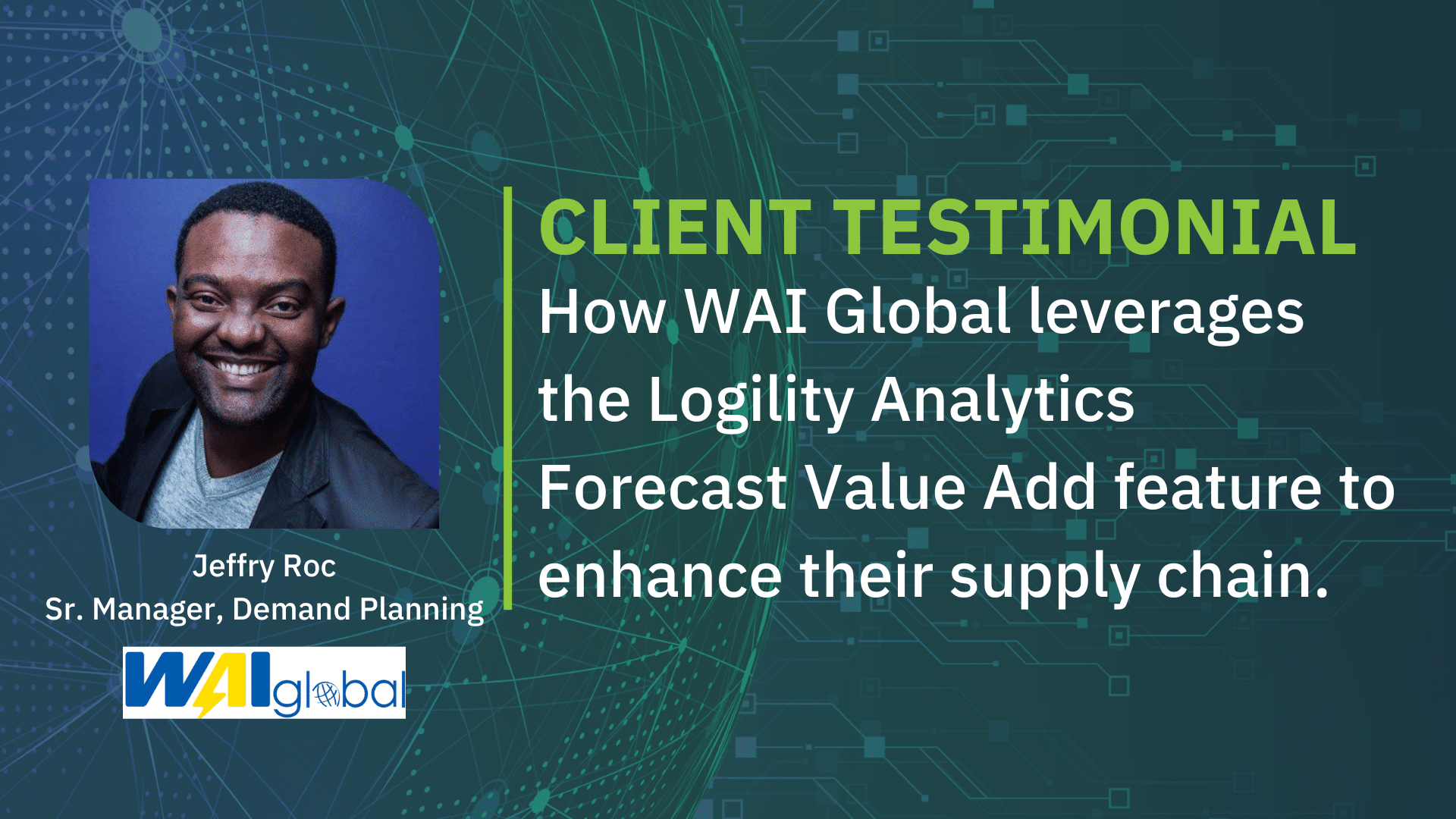 Jeffry Roc
Sr. Manager, Demand Planning

WAIglobal

CLIENT TESTIMONIAL

How WAI Global leverages the Logility Analytics Forecast Value Add feature to enhance their supply chain.